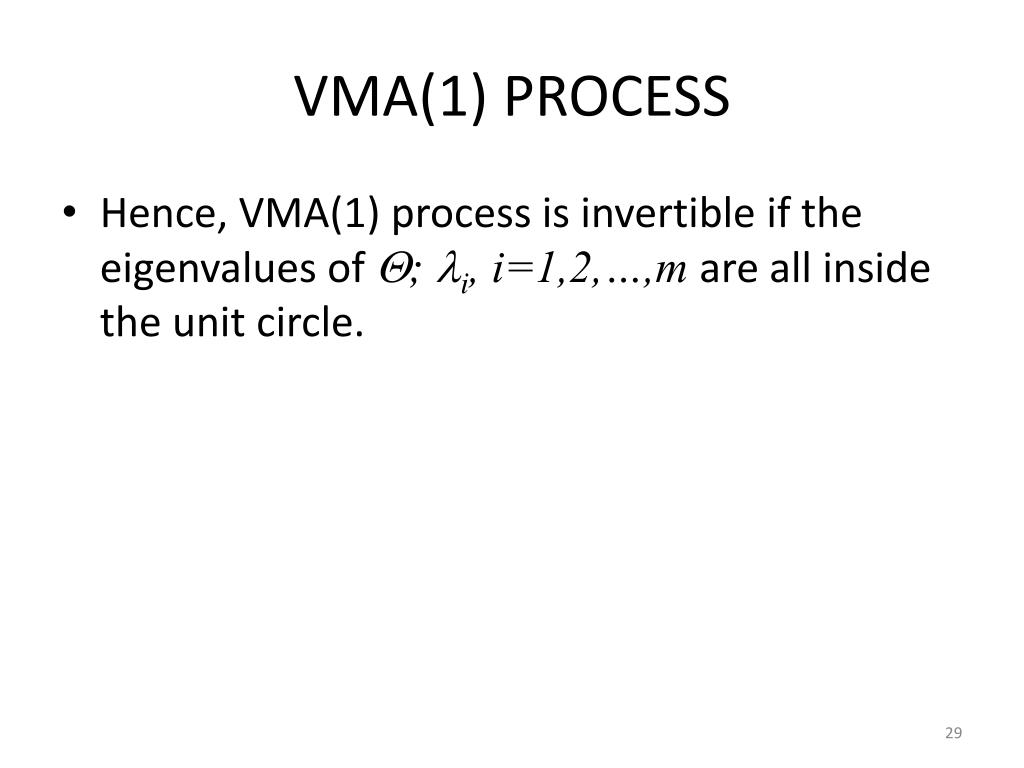 VMA(1) PROCESS

• Hence, VMA(1) process is invertible if the eigenvalues of $\Theta$; $\lambda_i$, $i=1,2,\ldots,m$ are all inside the unit circle.

29